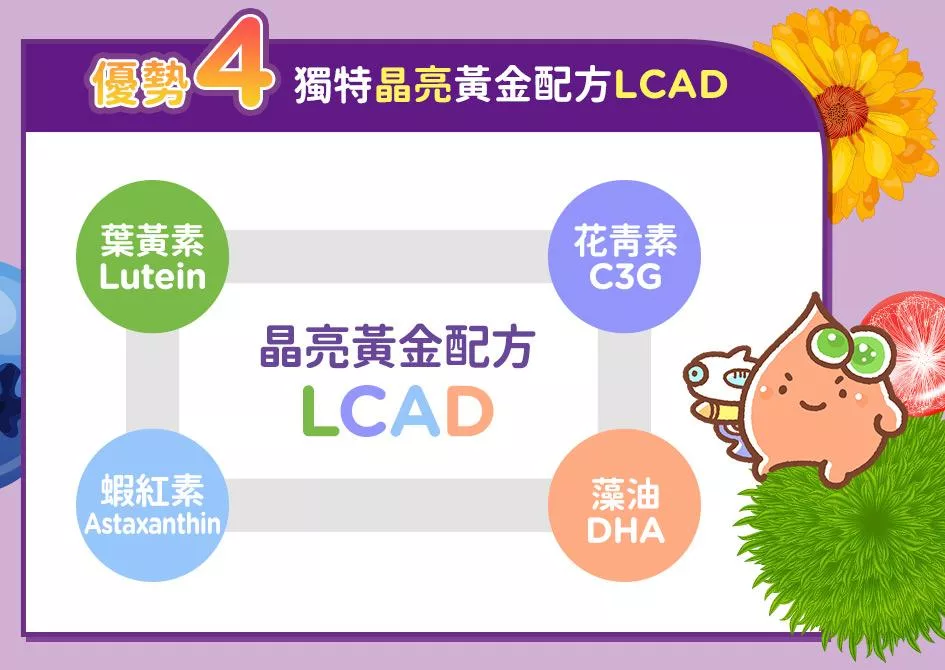 優勢4 獨特晶亮黃金配方LCAD

葉黃素
Lutein

花青素
C3G

晶亮黃金配方
LCAD

蝦紅素
Astaxanthin

藻油
DHA